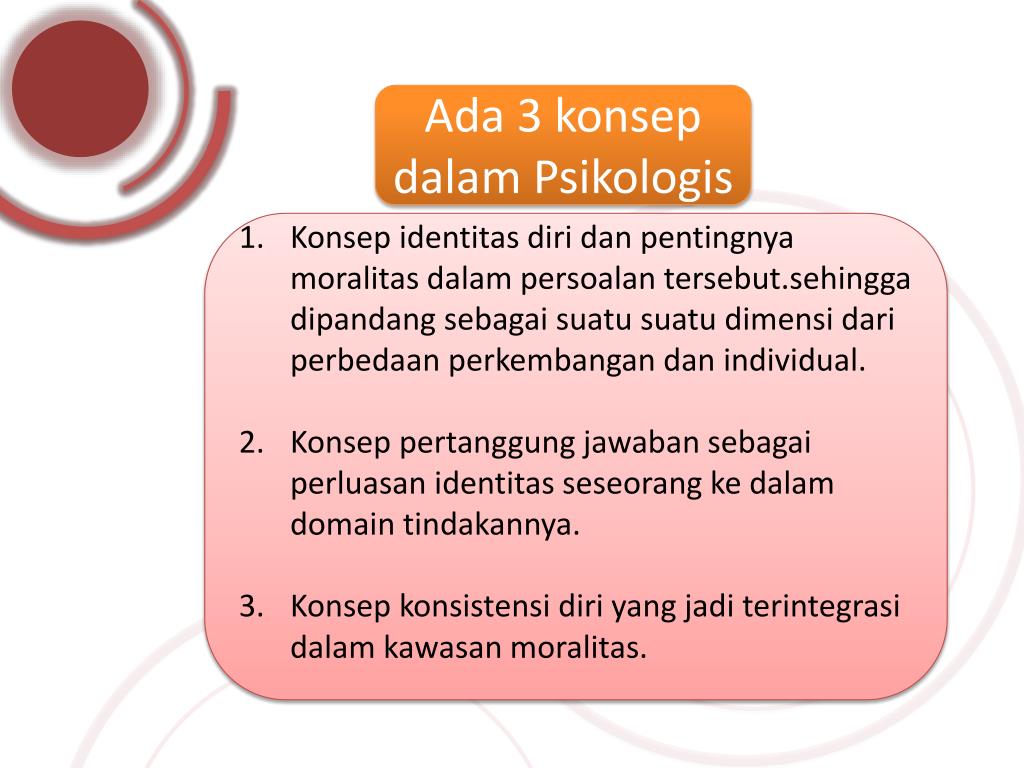 Ada 3 konsep dalam Psikologis

1. Konsep identitas diri dan pentingnya moralitas dalam persoalan tersebut.sehingga dipandang sebagai suatu suatu dimensi dari perbedaan perkembangan dan individual.

2. Konsep pertanggung jawaban sebagai perluasan identitas seseorang ke dalam domain tindakannya.

3. Konsep konsistensi diri yang jadi terintegrasi dalam kawasan moralitas.